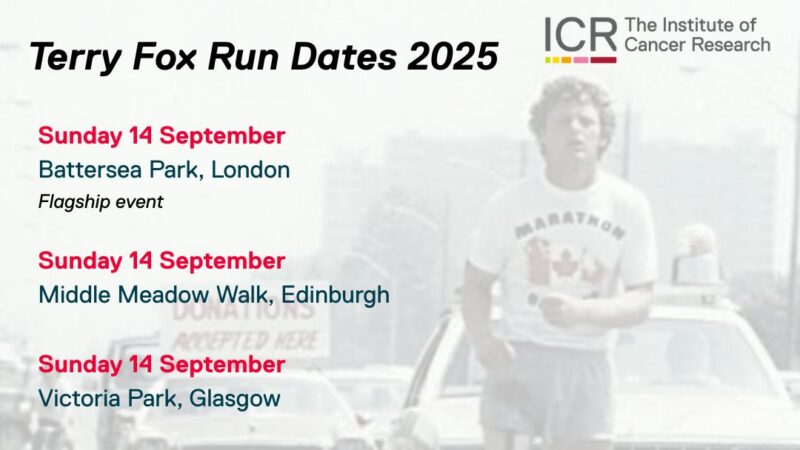 Terry Fox Run Dates 2025

ICR The Institute of Cancer Research

Sunday 14 September
Battersea Park, London
Flagship event

Sunday 14 September
Middle Meadow Walk, Edinburgh

Sunday 14 September
Victoria Park, Glasgow

DONATIONS
ACCEPTED HERE

MARATHON